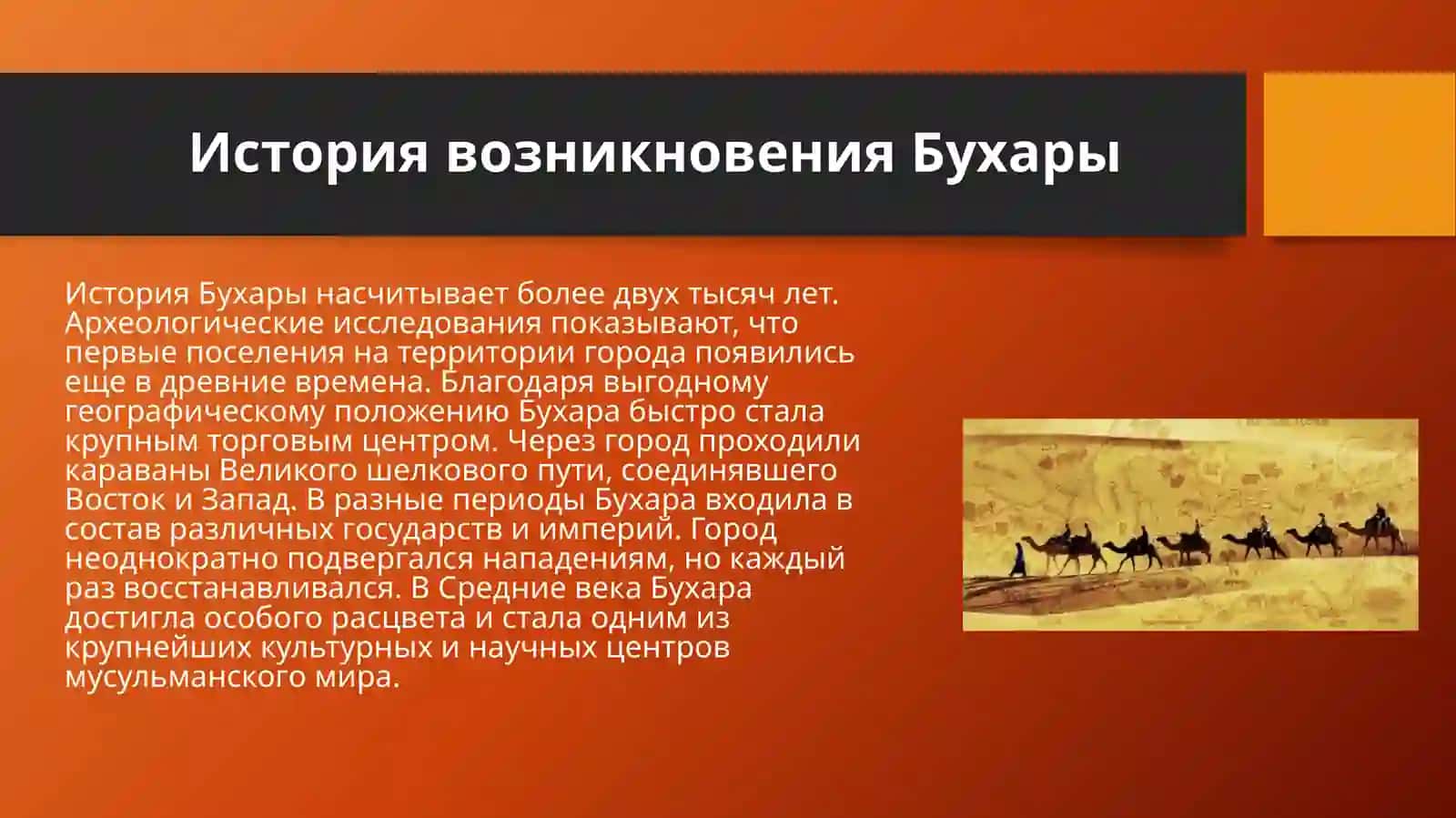 История возникновения Бухары

История Бухары насчитывает более двух тысяч лет. Археологические исследования показывают, что первые поселения на территории города появились еще в древние времена. Благодаря выгодному географическому положению Бухара быстро стала крупным торговым центром. Через город проходили караваны Великого шелкового пути, соединявшего Восток и Запад. В разные периоды Бухара входила в состав различных государств и империй. Город неоднократно подвергался нападениям, но каждый раз восстанавливался. В Средние века Бухара достигла особого расцвета и стала одним из крупнейших культурных и научных центров мусульманского мира.